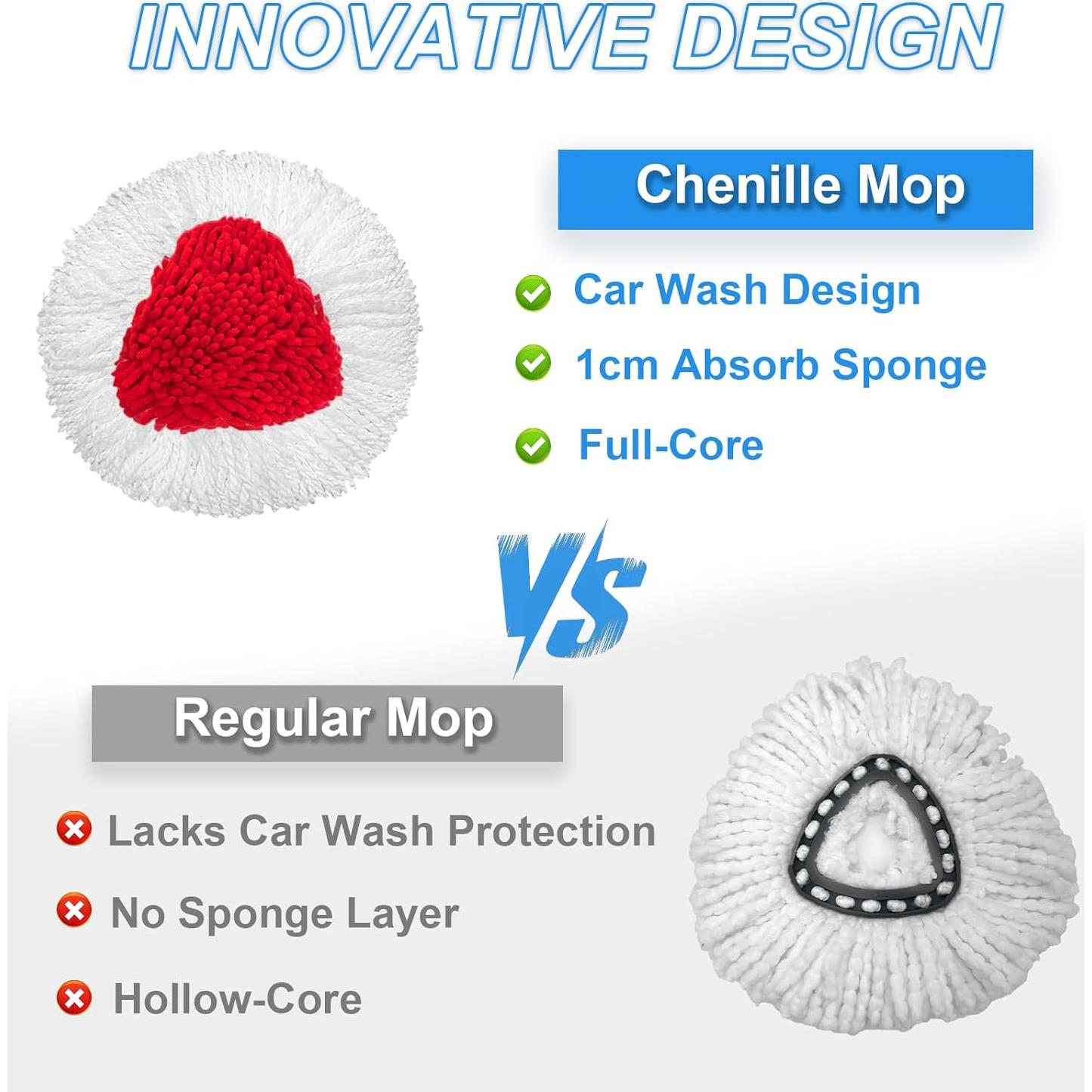 INNOVATIVE DESIGN

Chenille Mop

Car Wash Design

1cm Absorb Sponge

Full-Core

VS

Regular Mop

Lacks Car Wash Protection

No Sponge Layer

Hollow-Core